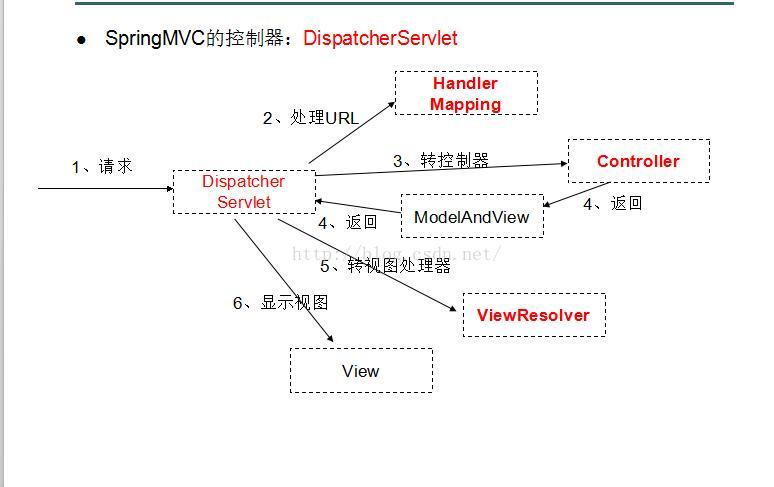 ● SpringMVC的控制器：DispatcherServlet

Handler Mapping

2、处理URL

1、请求

3、转控制器

Controller

Dispatcher Servlet

ModelAndView

4、返回

4、返回

http://blog.csdn.net/

5、转视图处理器

6、显示视图

ViewResolver

View